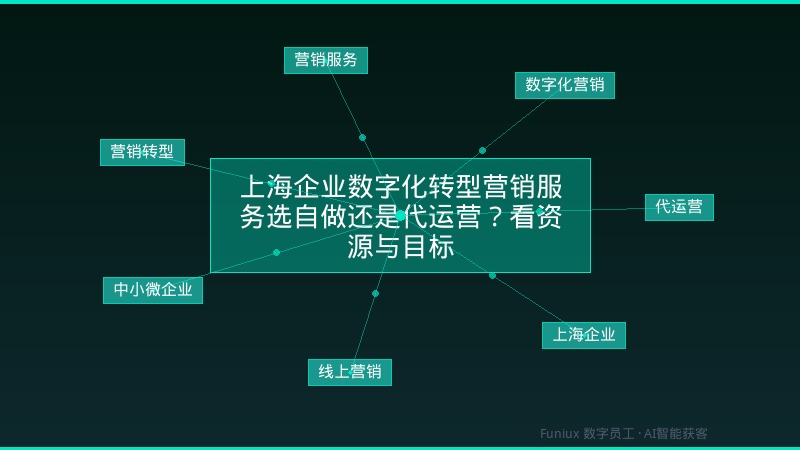 营销服务

数字化营销

营销转型

上海企业数字化转型营销服务选自做还是代运营？看资源与目标

代运营

中小微企业

上海企业

线上营销

Funiux 数字员工 · AI智能获客